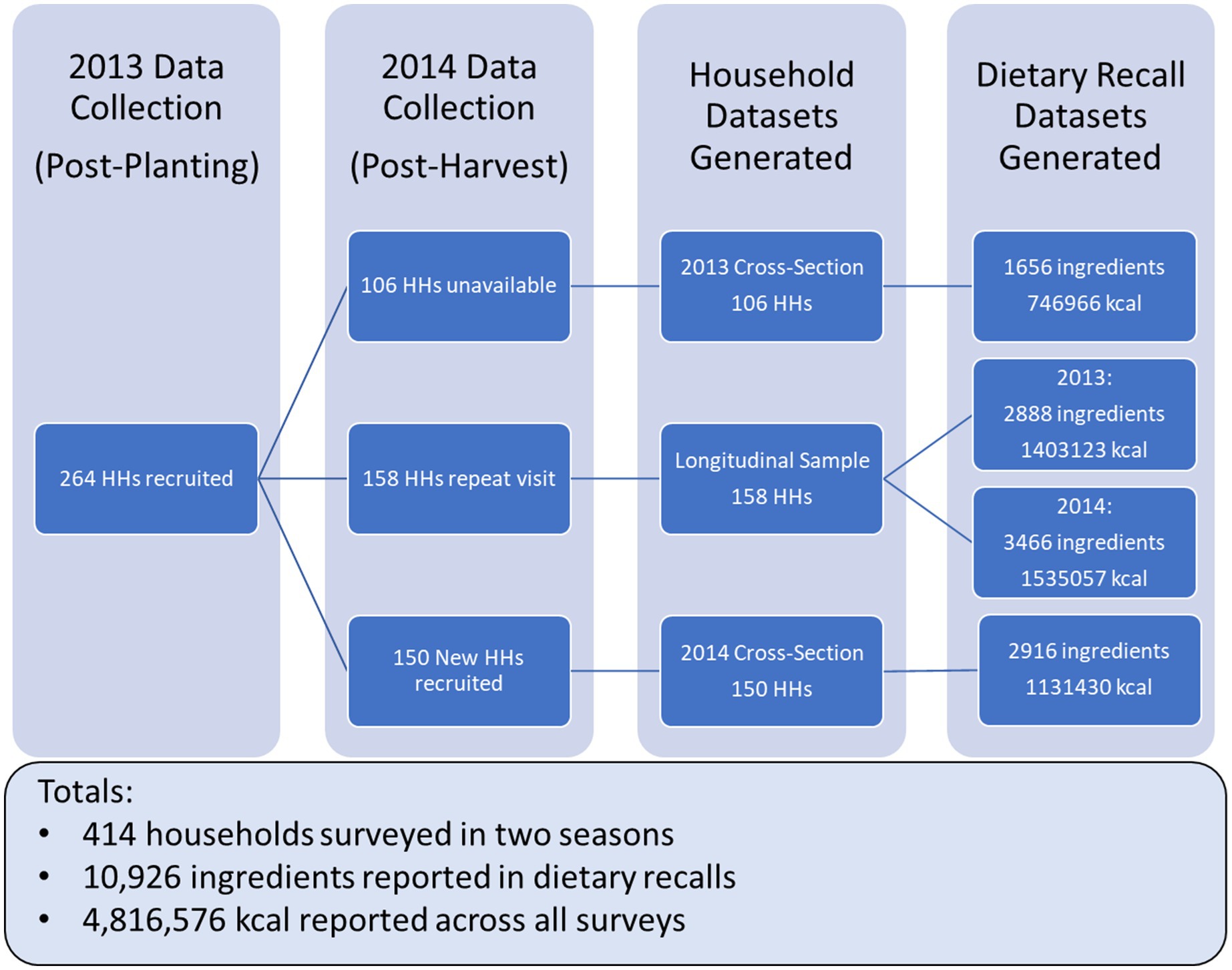 2013 Data Collection
(Post-Planting)

264 HHs recruited

2014 Data Collection
(Post-Harvest)

106 HHs unavailable

158 HHs repeat visit

150 New HHs recruited

Household Datasets Generated

2013 Cross-Section
106 HHs

Longitudinal Sample
158 HHs

2014 Cross-Section
150 HHs

Dietary Recall Datasets Generated

1656 ingredients
746966 kcal

2013:
2888 ingredients
1403123 kcal

2014:
3466 ingredients
1535057 kcal

2916 ingredients
1131430 kcal

Totals:
• 414 households surveyed in two seasons
• 10,926 ingredients reported in dietary recalls
• 4,816,576 kcal reported across all surveys